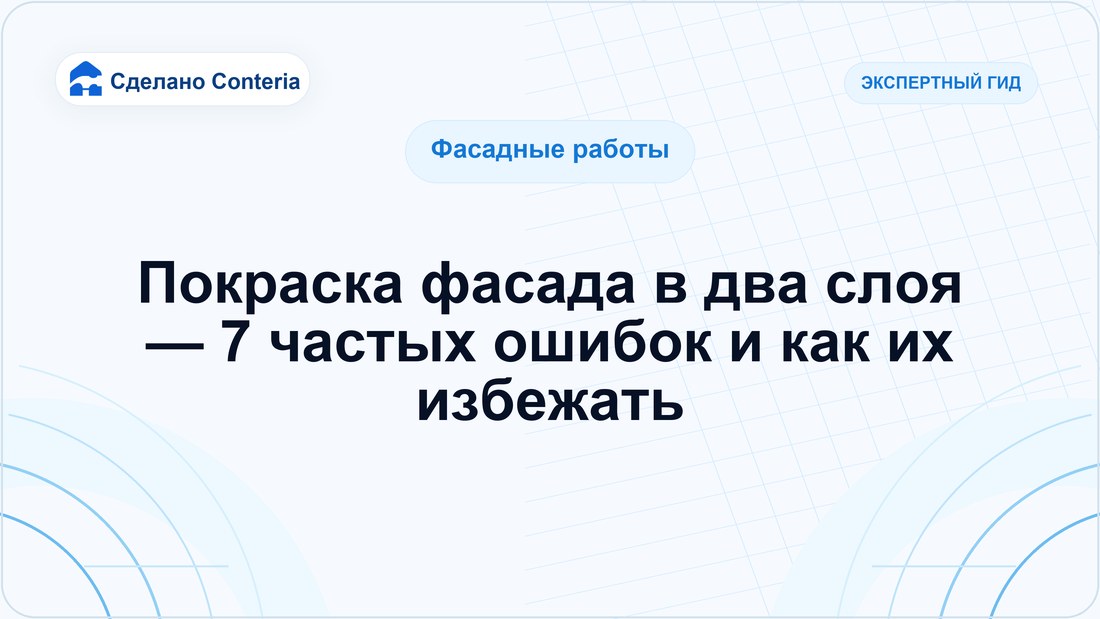 Сделано Conteria

ЭКСПЕРТНЫЙ ГИД

Фасадные работы

Покраска фасада в два слоя — 7 частых ошибок и как их избежать